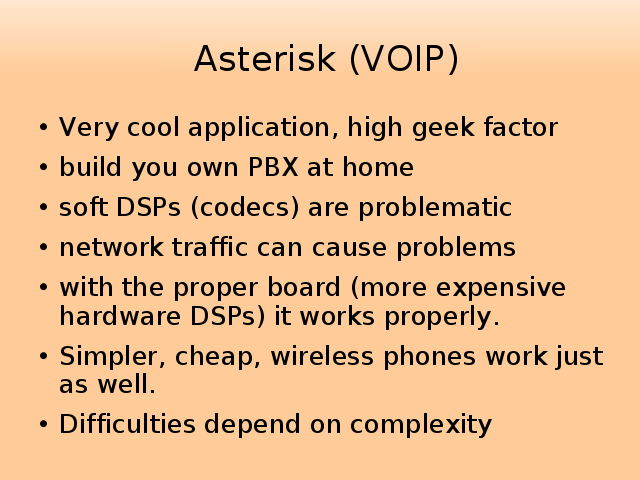 Asterisk (VOIP)

• Very cool application, high geek factor
• build you own PBX at home
• soft DSPs (codecs) are problematic
• network traffic can cause problems
• with the proper board (more expensive hardware DSPs) it works properly.
• Simpler, cheap, wireless phones work just as well.
• Difficulties depend on complexity